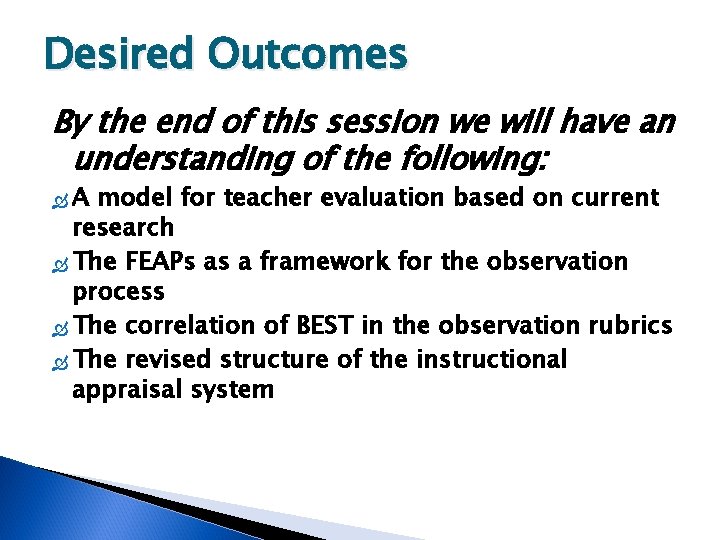 Desired Outcomes

By the end of this session we will have an understanding of the following:

A model for teacher evaluation based on current research

The FEAPs as a framework for the observation process

The correlation of BEST in the observation rubrics

The revised structure of the instructional appraisal system